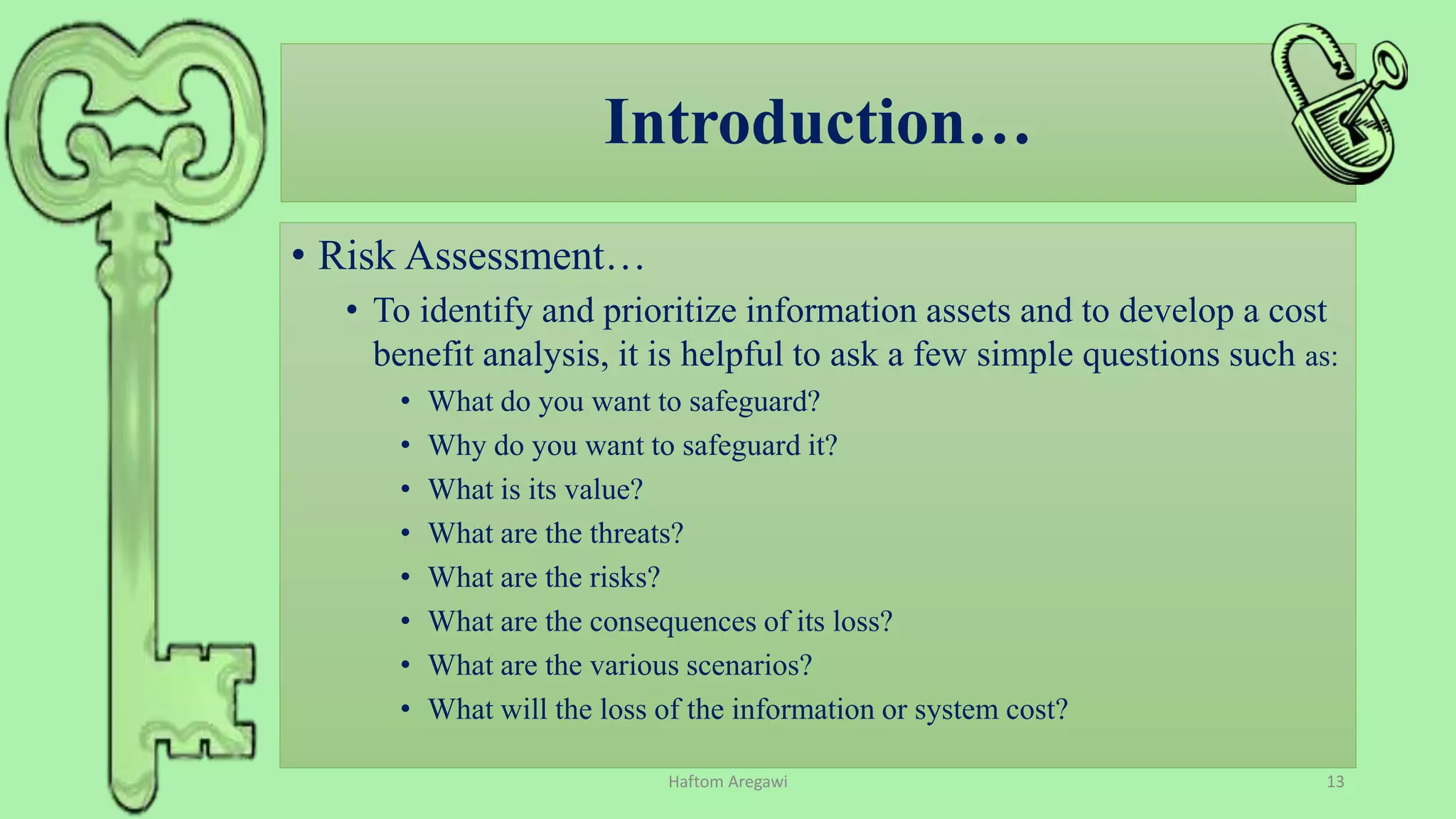 Introduction…

• Risk Assessment…
• To identify and prioritize information assets and to develop a cost benefit analysis, it is helpful to ask a few simple questions such as:
• What do you want to safeguard?
• Why do you want to safeguard it?
• What is its value?
• What are the threats?
• What are the risks?
• What are the consequences of its loss?
• What are the various scenarios?
• What will the loss of the information or system cost?

Haftom Aregawi

13